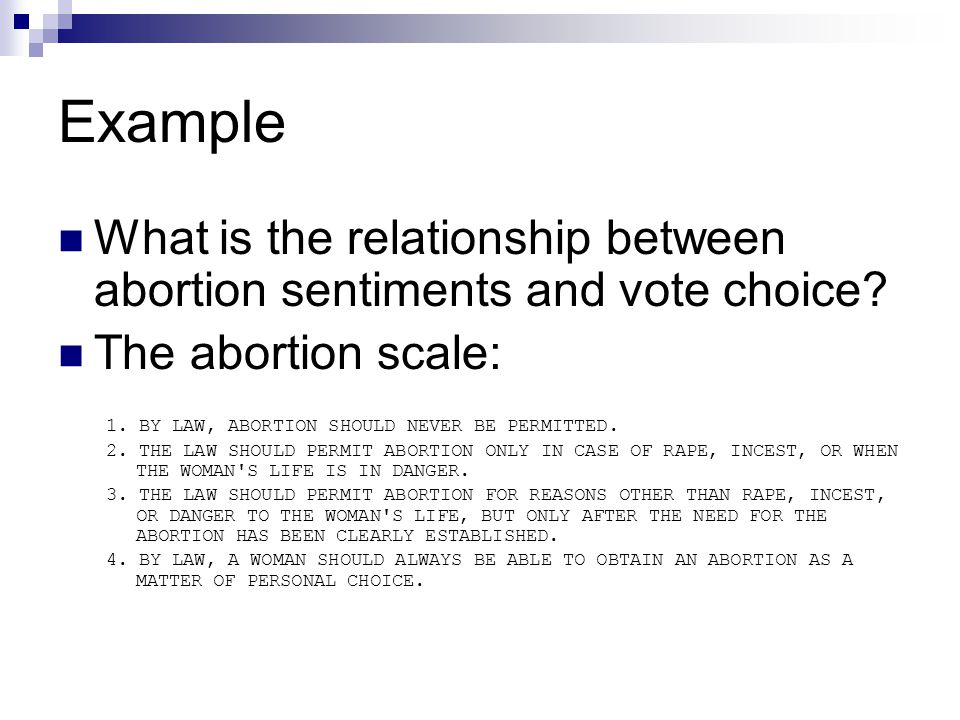 Example

What is the relationship between abortion sentiments and vote choice?

The abortion scale:

1. BY LAW, ABORTION SHOULD NEVER BE PERMITTED.

2. THE LAW SHOULD PERMIT ABORTION ONLY IN CASE OF RAPE, INCEST, OR WHEN THE WOMAN'S LIFE IS IN DANGER.

3. THE LAW SHOULD PERMIT ABORTION FOR REASONS OTHER THAN RAPE, INCEST, OR DANGER TO THE WOMAN'S LIFE, BUT ONLY AFTER THE NEED FOR THE ABORTION HAS BEEN CLEARLY ESTABLISHED.

4. BY LAW, A WOMAN SHOULD ALWAYS BE ABLE TO OBTAIN AN ABORTION AS A MATTER OF PERSONAL CHOICE.